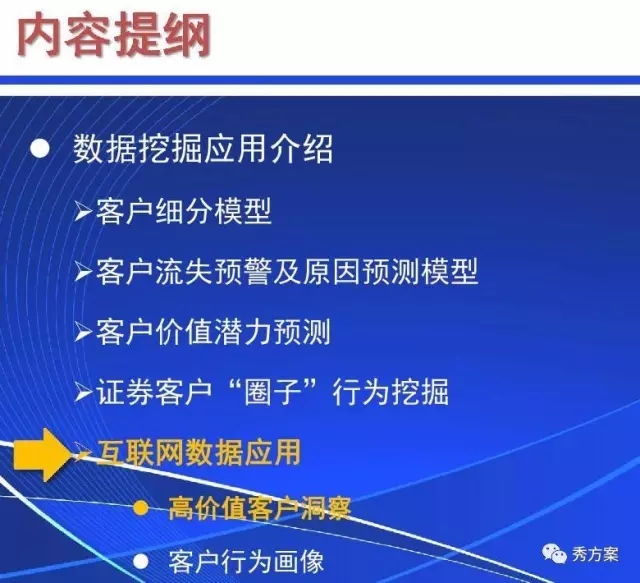 内容提纲

● 数据挖掘应用介绍

➢客户细分模型

➢客户流失预警及原因预测模型

➢客户价值潜力预测

➢证券客户“圈子”行为挖掘

➢互联网数据应用

● 高价值客户洞察

● 客户行为画像

秀方案